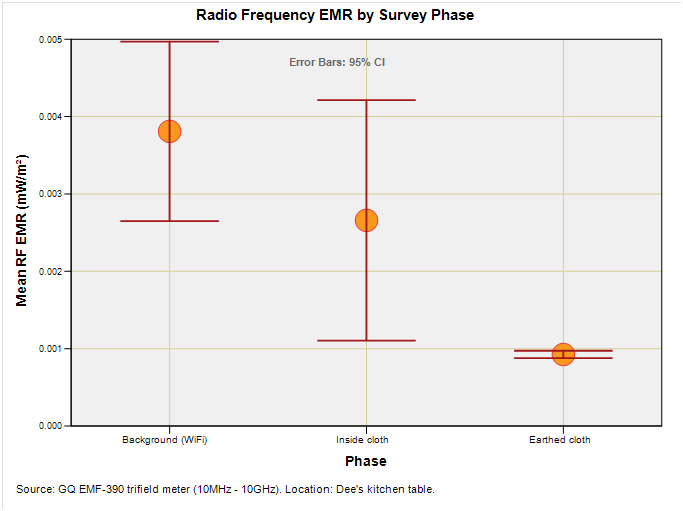 Radio Frequency EMR by Survey Phase

Error Bars: 95% CI

Mean RF EMR (mW/m$^2$)

0.005
0.004
0.003
0.002
0.001
0.000

Background (WiFi)
Inside cloth
Earthed cloth

Phase

Source: GQ EMF-390 trifield meter (10MHz - 10GHz). Location: Dee's kitchen table.